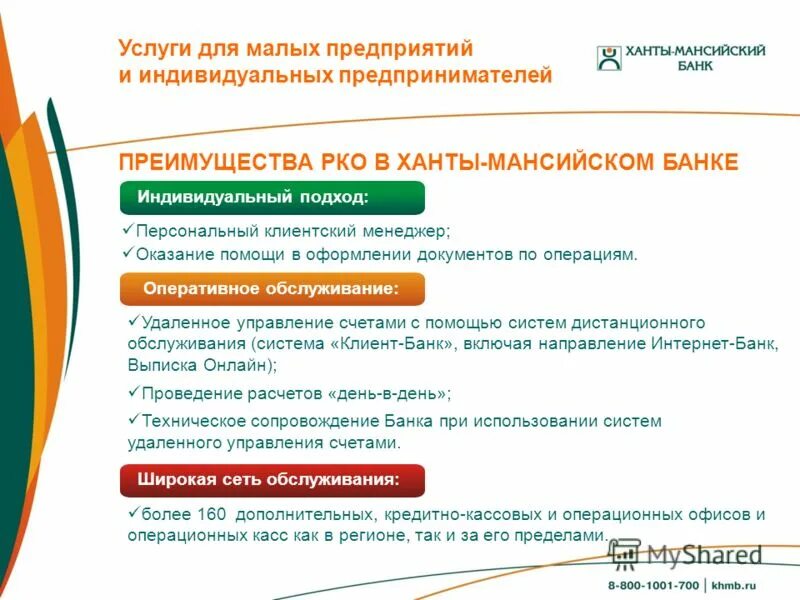 Услуги для малых предприятий
и индивидуальных предпринимателей

ХАНТЫ-МАНСИЙСКИЙ БАНК

ПРЕИМУЩЕСТВА РКО В ХАНТЫ-МАНСИЙСКОМ БАНКЕ

Индивидуальный подход:

✓Персональный клиентский менеджер;
✓Оказание помощи в оформлении документов по операциям.

Оперативное обслуживание:

✓Удаленное управление счетами с помощью систем дистанционного обслуживания (система «Клиент-Банк», включая направление Интернет-Банк, Выписка Онлайн);

✓Проведение расчетов «день-в-день»;

✓Техническое сопровождение Банка при использовании систем удаленного управления счетами.

Широкая сеть обслуживания:

✓более 160 дополнительных, кредитно-кассовых и операционных офисов и операционных касс как в регионе, так и за его пределами.

MyShared

8-800-1001-700 | khmb.ru